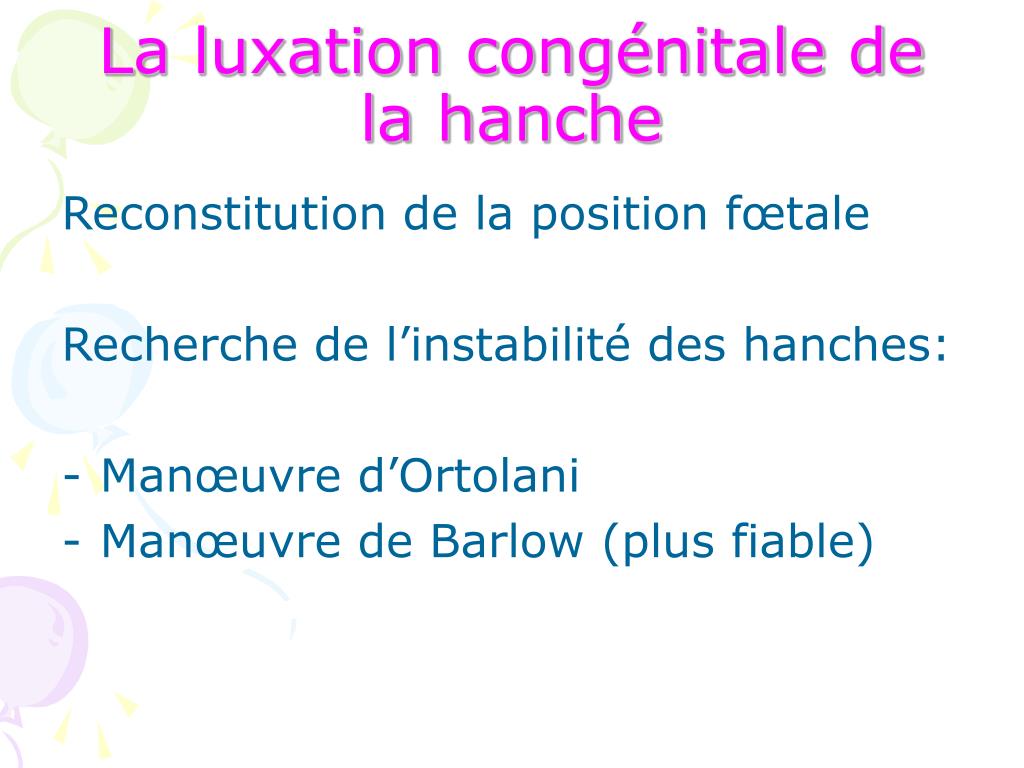 La luxation congénitale de la hanche

Reconstitution de la position fœtale

Recherche de l’instabilité des hanches:

- Manœuvre d’Ortolani
- Manœuvre de Barlow (plus fiable)